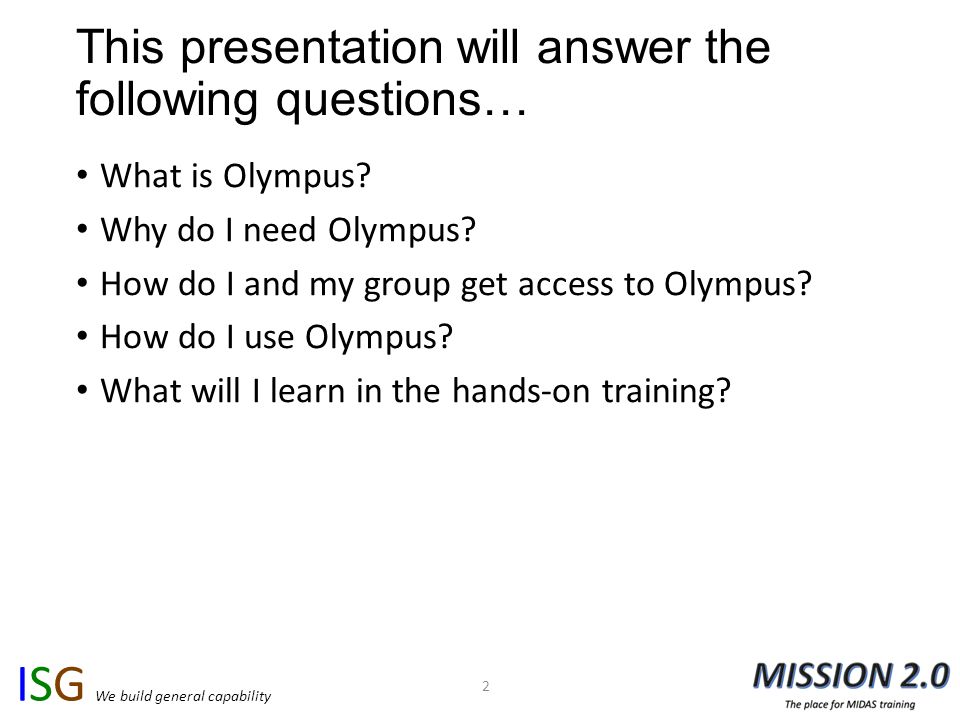 This presentation will answer the following questions…

• What is Olympus?
• Why do I need Olympus?
• How do I and my group get access to Olympus?
• How do I use Olympus?
• What will I learn in the hands-on training?

ISG We build general capability

2

MISSION 2.0
The place for MIDAS training